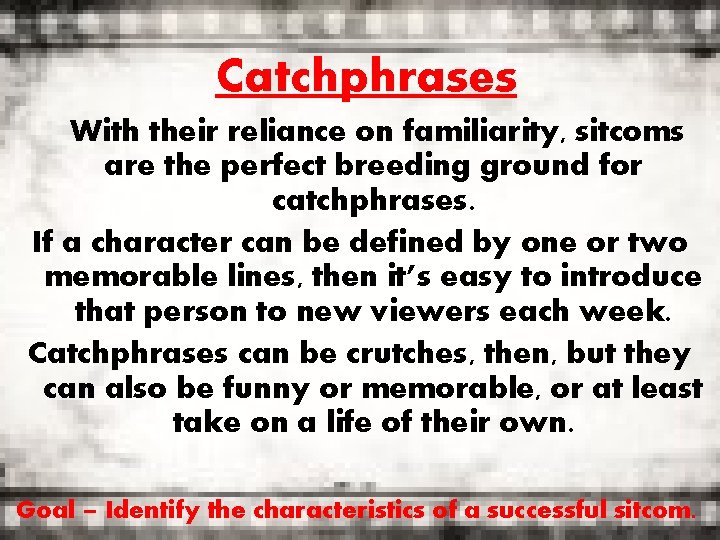 Catchphrases

With their reliance on familiarity, sitcoms are the perfect breeding ground for catchphrases.

If a character can be defined by one or two memorable lines, then it's easy to introduce that person to new viewers each week.

Catchphrases can be crutches, then, but they can also be funny or memorable, or at least take on a life of their own.

Goal – Identify the characteristics of a successful sitcom.